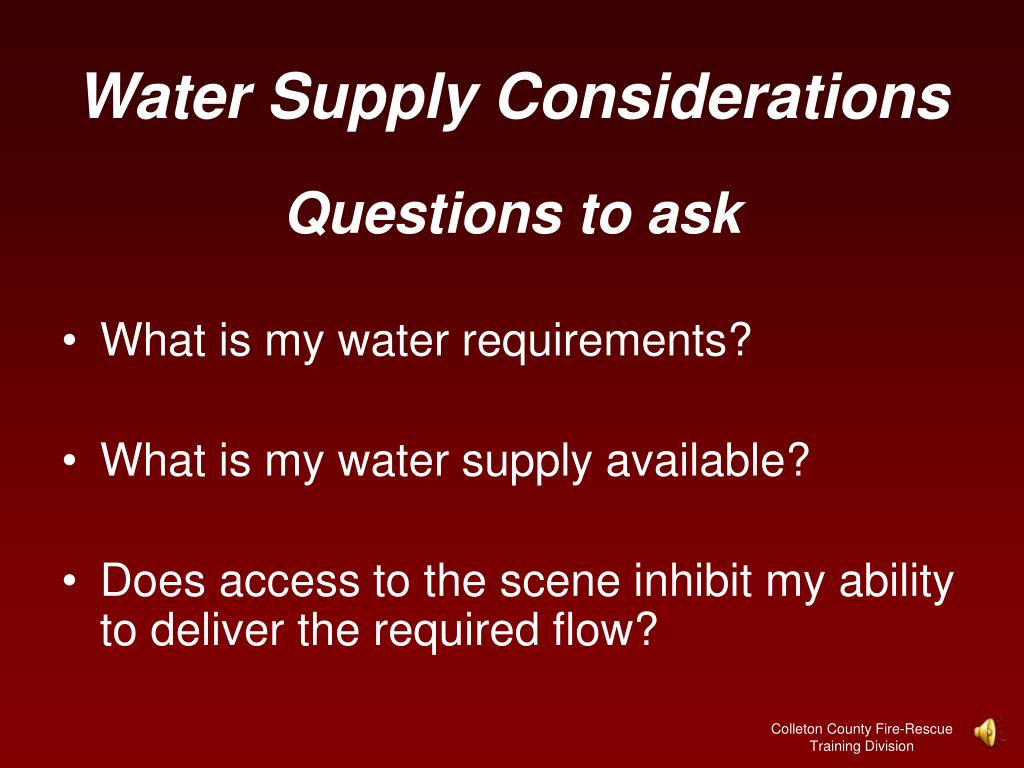 Water Supply Considerations

Questions to ask

• What is my water requirements?

• What is my water supply available?

• Does access to the scene inhibit my ability to deliver the required flow?

Colleton County Fire-Rescue
Training Division